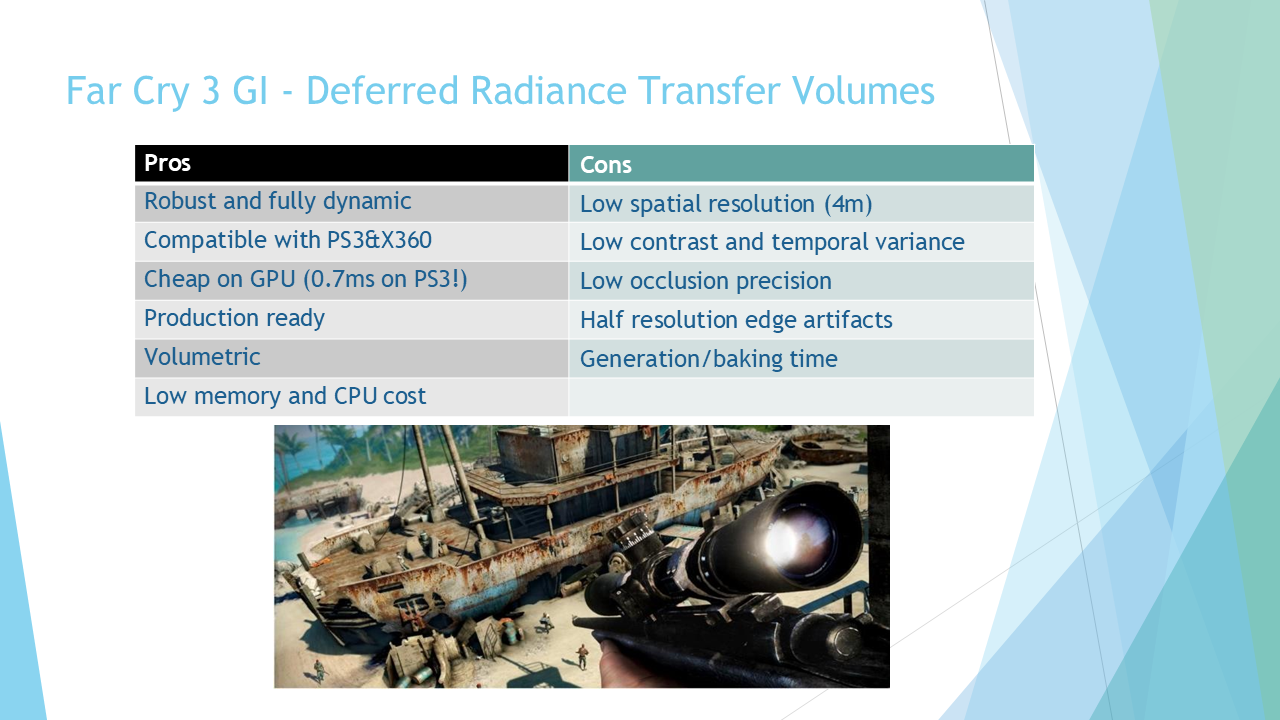 Far Cry 3 GI - Deferred Radiance Transfer Volumes

| Pros | Cons |
|---|---|
| Robust and fully dynamic | Low spatial resolution (4m) |
| Compatible with PS3&X360 | Low contrast and temporal variance |
| Cheap on GPU (0.7ms on PS3!) | Low occlusion precision |
| Production ready | Half resolution edge artifacts |
| Volumetric | Generation/baking time |
| Low memory and CPU cost | |